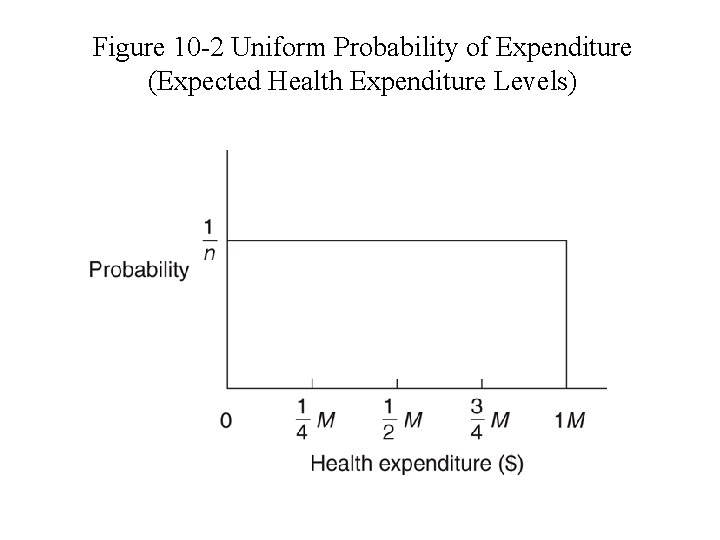 Figure 10-2 Uniform Probability of Expenditure (Expected Health Expenditure Levels)

$\frac{1}{n}$

Probability

0 $\frac{1}{4}M$ $\frac{1}{2}M$ $\frac{3}{4}M$ $1M$

Health expenditure (S)